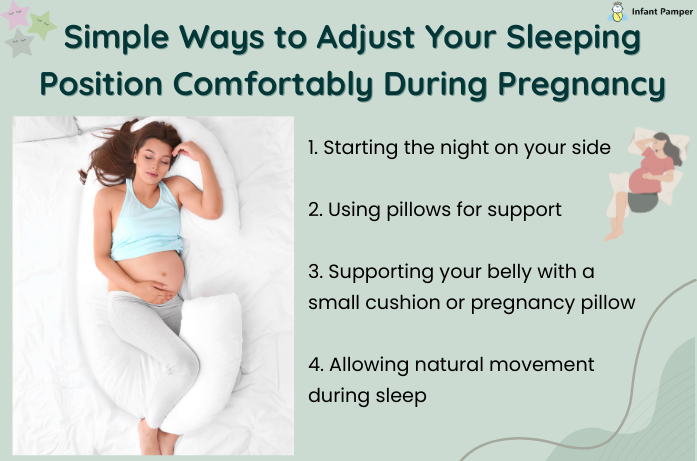 Infant Pamper

Simple Ways to Adjust Your Sleeping Position Comfortably During Pregnancy

1. Starting the night on your side

2. Using pillows for support

3. Supporting your belly with a small cushion or pregnancy pillow

4. Allowing natural movement during sleep